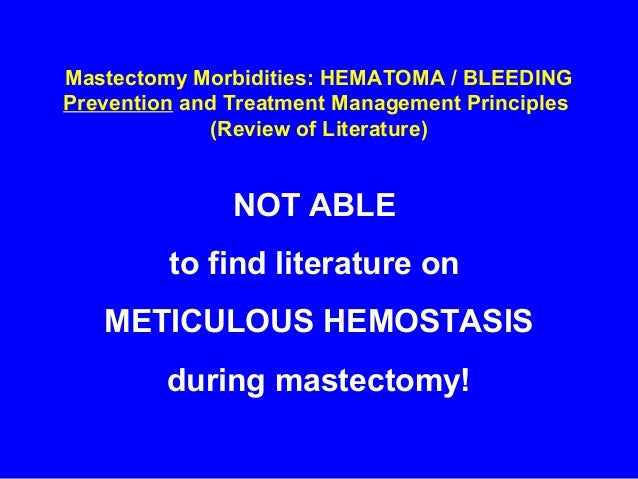 Mastectomy Morbidities: HEMATOMA / BLEEDING
Prevention and Treatment Management Principles
(Review of Literature)

NOT ABLE

to find literature on

METICULOUS HEMOSTASIS

during mastectomy!